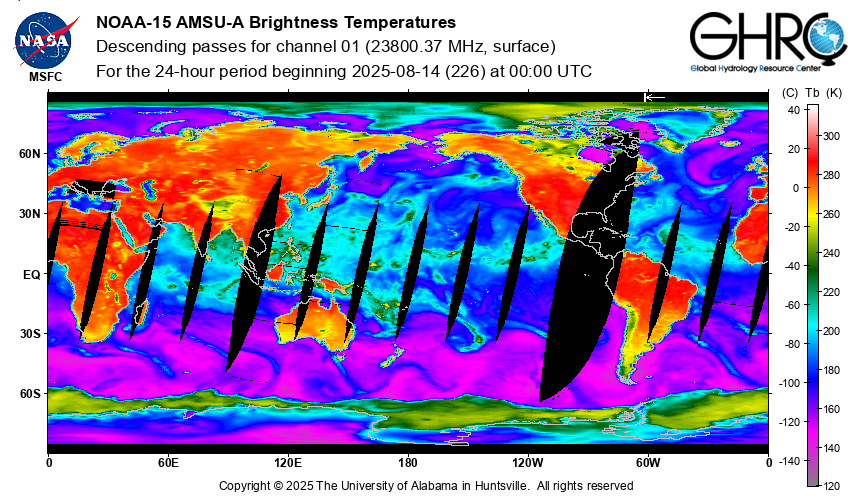 NASA
MSFC

NOAA-15 AMSU-A Brightness Temperatures
Descending passes for channel 01 (23800.37 MHz, surface)
For the 24-hour period beginning 2025-08-14 (226) at 00:00 UTC

GHRC
Global Hydrology Resource Center

60N
30N
EQ
30S
60S

0
60E
120E
180
120W
60W
0

(C) Tb (K)
40
20
0
-20
-40
-60
-80
-100
-120
-140

300
280
260
240
220
200
180
160
140
120

Copyright © 2025 The University of Alabama in Huntsville. All rights reserved